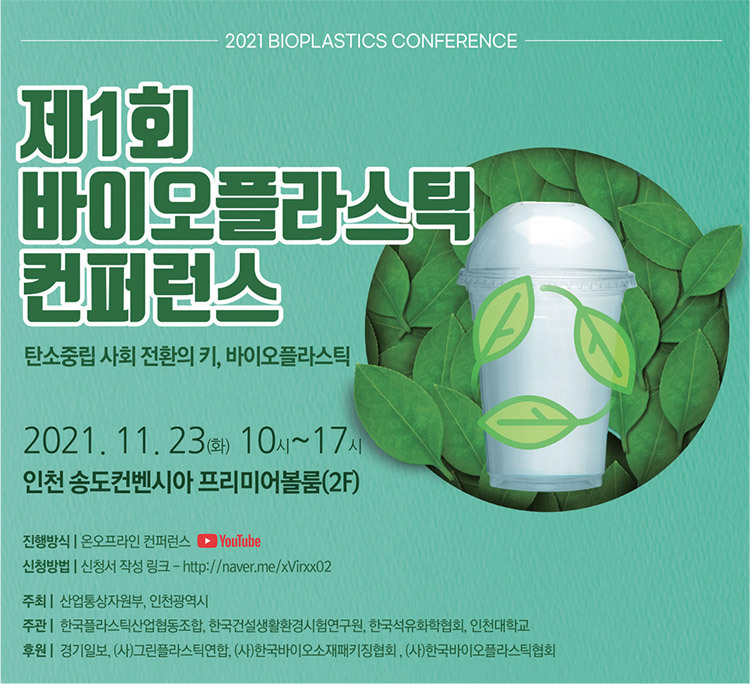 2021 BIOPLASTICS CONFERENCE

제1회
바이오플라스틱
컨퍼런스

탄소중립 사회 전환의 키, 바이오플라스틱

2021. 11. 23(화) 10시~17시
인천 송도컨벤시아 프리미어볼룸(2F)

진행방식 | 온오프라인 컨퍼런스 YouTube
신청방법 | 신청서 작성 링크 - http://naver.me/xVirxx02

주최 | 산업통상자원부, 인천광역시
주관 | 한국플라스틱산업협동조합, 한국건설생활환경시험연구원, 한국석유화학협회, 인천대학교
후원 | 경기일보, (사)그린플라스틱연합, (사)한국바이오소재패키징협회 , (사)한국바이오플라스틱협회